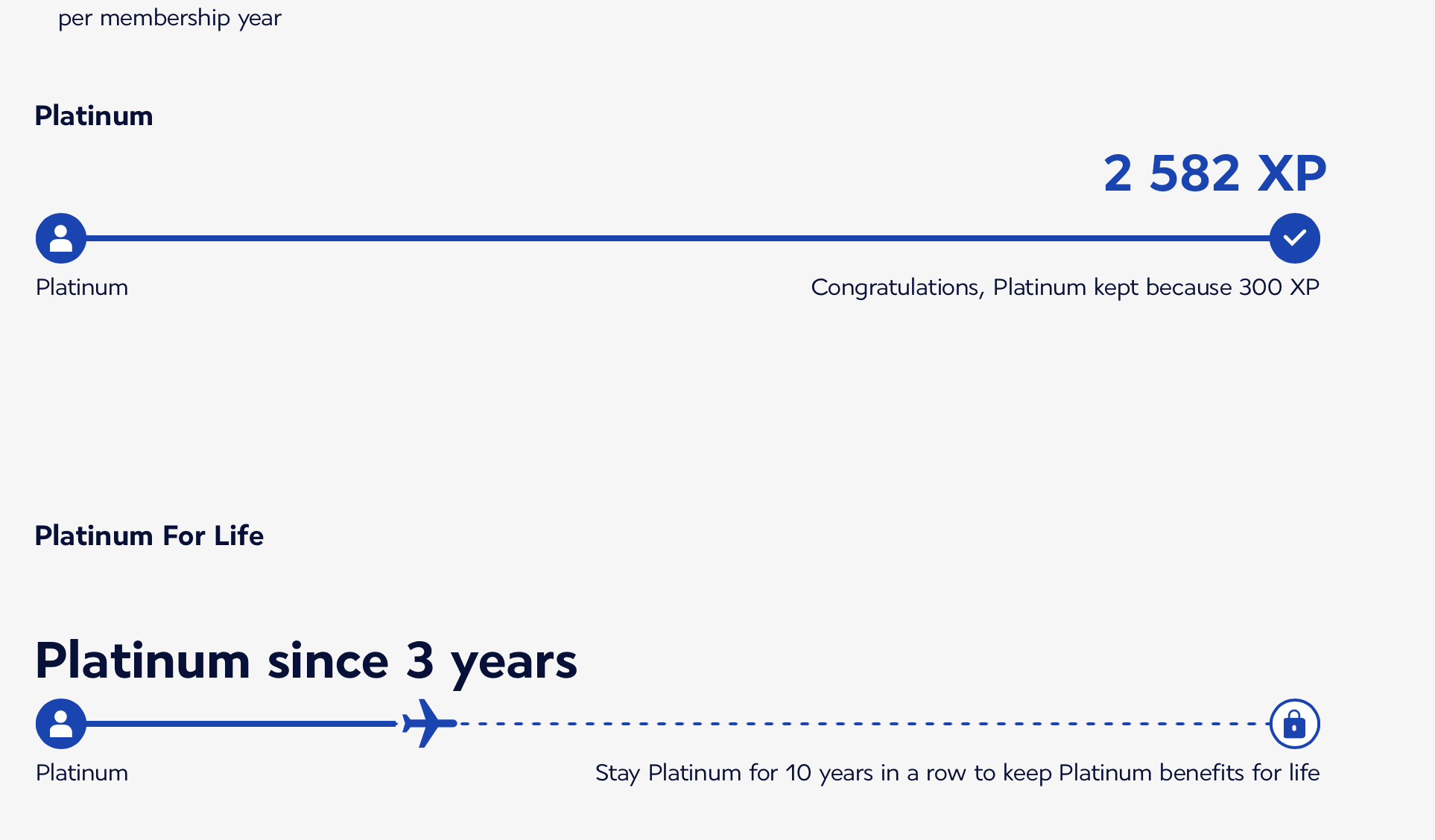 per membership year

Platinum

2 582 XP

Platinum

Congratulations, Platinum kept because 300 XP

Platinum For Life

Platinum since 3 years

Platinum

Stay Platinum for 10 years in a row to keep Platinum benefits for life